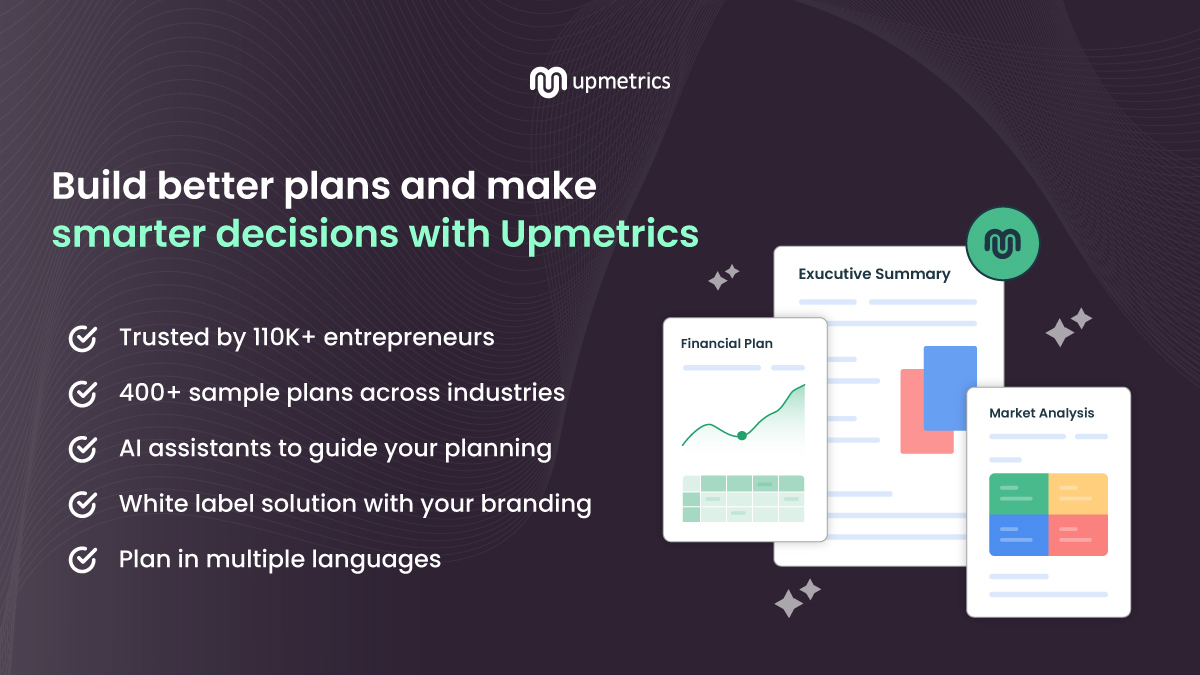 upmetrics

Build better plans and make smarter decisions with Upmetrics

Trusted by 110K+ entrepreneurs

400+ sample plans across industries

AI assistants to guide your planning

White label solution with your branding

Plan in multiple languages

Exucutive Summary

Financial Plan

Market Analysis